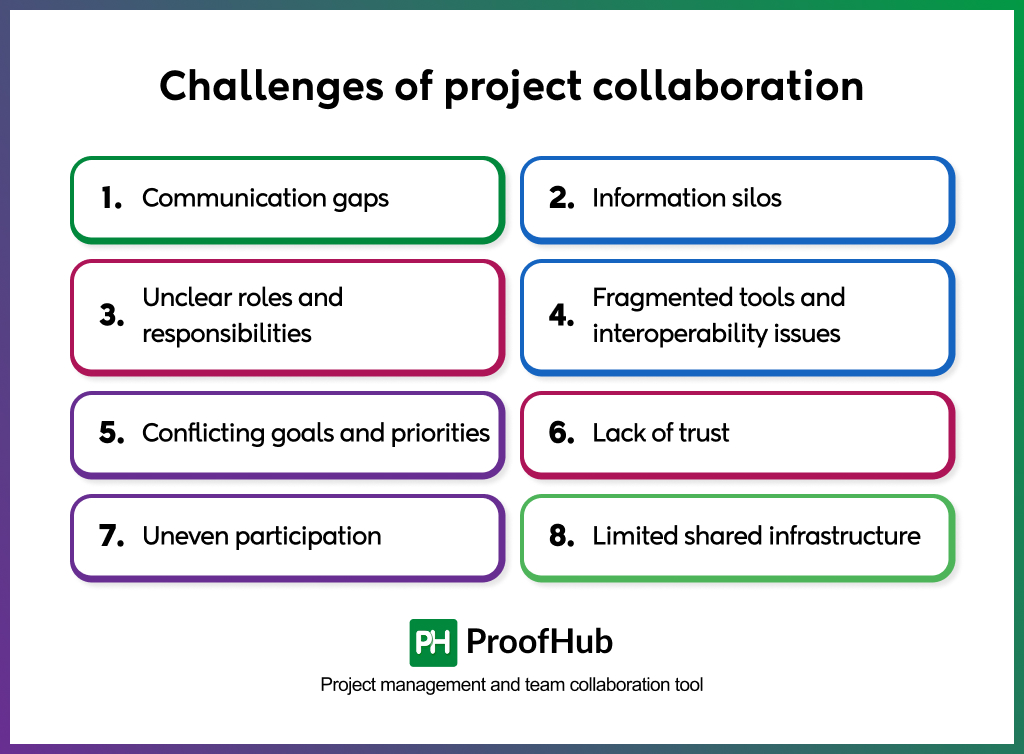 Challenges of project collaboration

1. Communication gaps

2. Information silos

3. Unclear roles and responsibilities

4. Fragmented tools and interoperability issues

5. Conflicting goals and priorities

6. Lack of trust

7. Uneven participation

8. Limited shared infrastructure

PH ProofHub

Project management and team collaboration tool